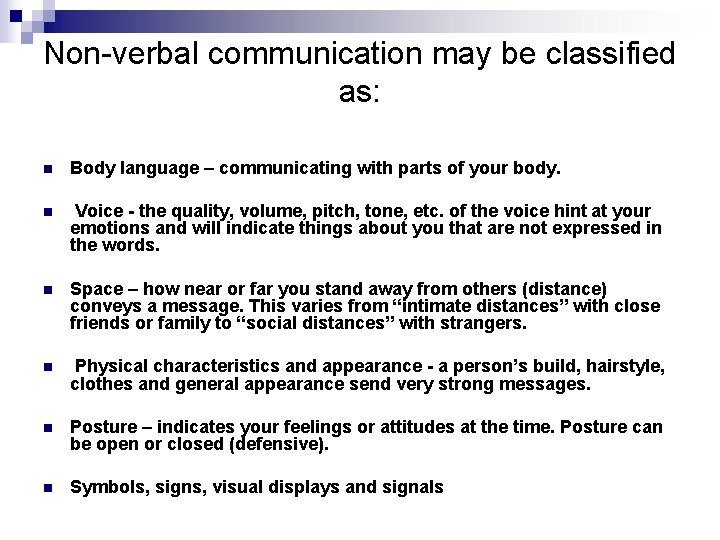 Non-verbal communication may be classified as:

- Body language – communicating with parts of your body.

- Voice - the quality, volume, pitch, tone, etc. of the voice hint at your emotions and will indicate things about you that are not expressed in the words.

- Space – how near or far you stand away from others (distance) conveys a message. This varies from “intimate distances” with close friends or family to “social distances” with strangers.

- Physical characteristics and appearance - a person’s build, hairstyle, clothes and general appearance send very strong messages.

- Posture – indicates your feelings or attitudes at the time. Posture can be open or closed (defensive).

- Symbols, signs, visual displays and signals